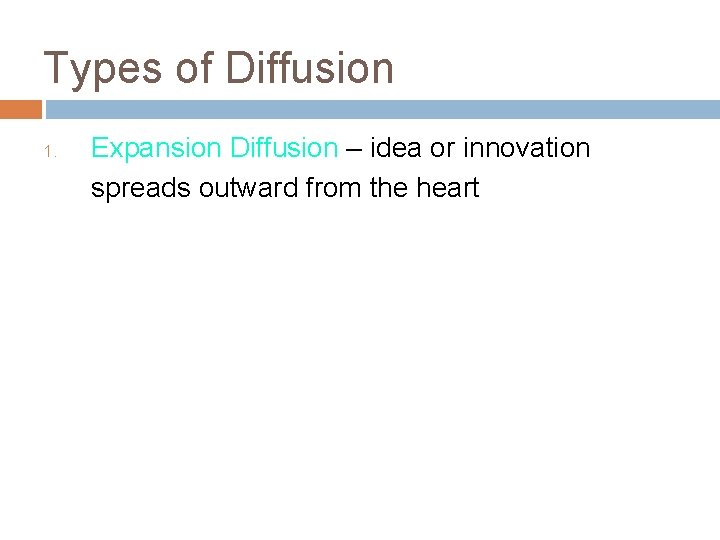 Types of Diffusion

1. Expansion Diffusion – idea or innovation spreads outward from the heart